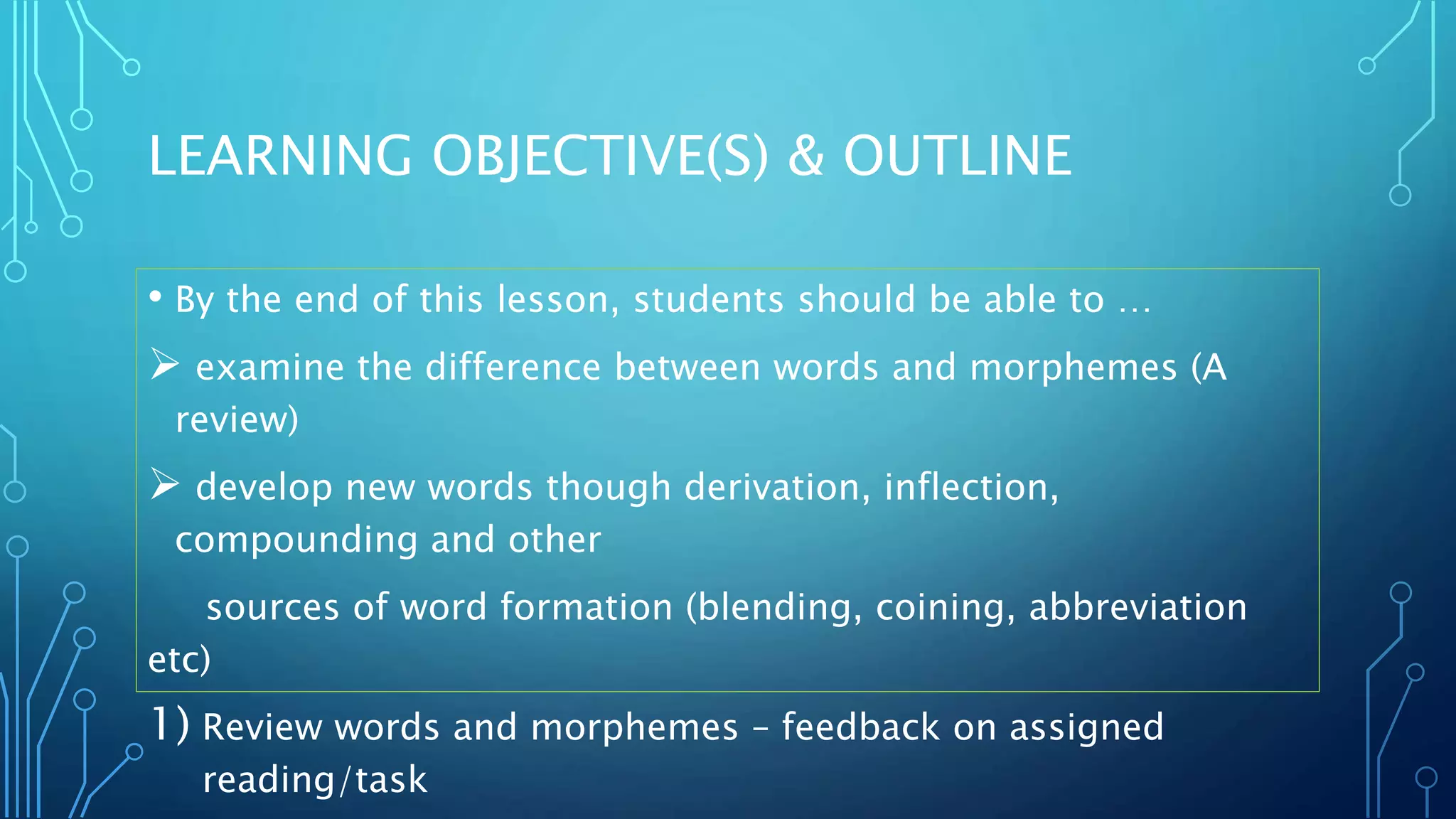 LEARNING OBJECTIVE(S) & OUTLINE

• By the end of this lesson, students should be able to …

➢ examine the difference between words and morphemes (A review)

➢ develop new words though derivation, inflection, compounding and other

sources of word formation (blending, coining, abbreviation etc)

1) Review words and morphemes – feedback on assigned reading/task